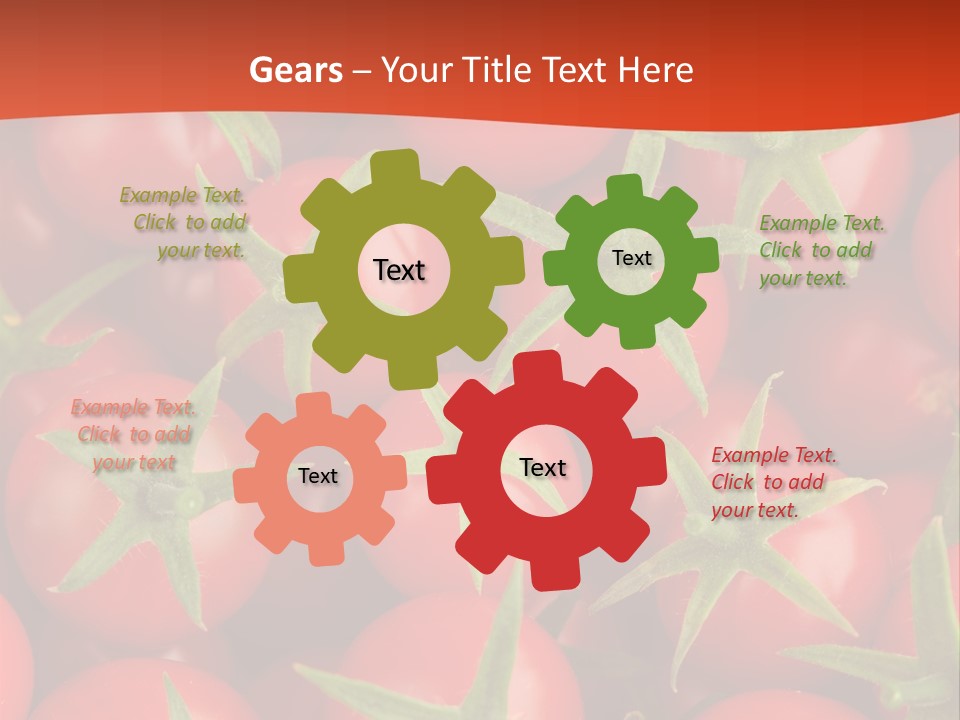 Gears – Your Title Text Here

Example Text. Click to add your text.

Text

Text

Example Text. Click to add your text.

Example Text. Click to add your text

Text

Text

Example Text. Click to add your text.